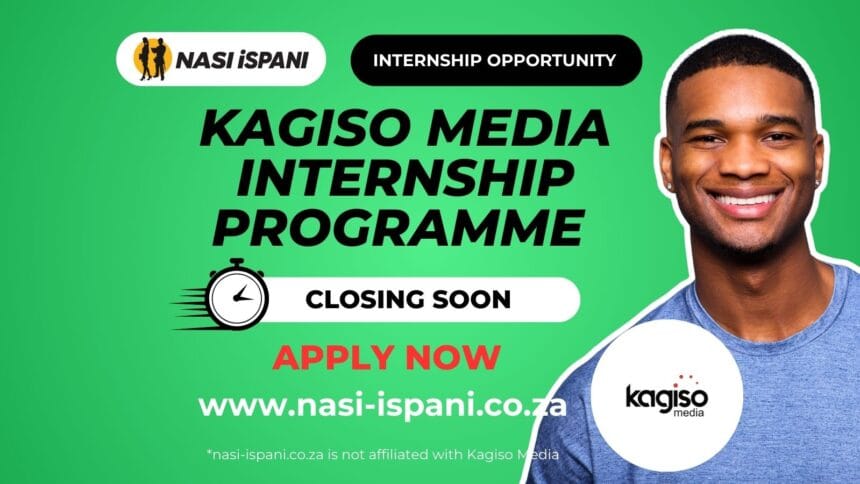 NASI iSPANI

INTERNSHIP OPPORTUNITY

KAGISO MEDIA INTERNSHIP PROGRAMME

CLOSING SOON

APPLY NOW

www.nasi-ispani.co.za

*nasi-ispani.co.za is not affiliated with Kagiso Media

kagiso media